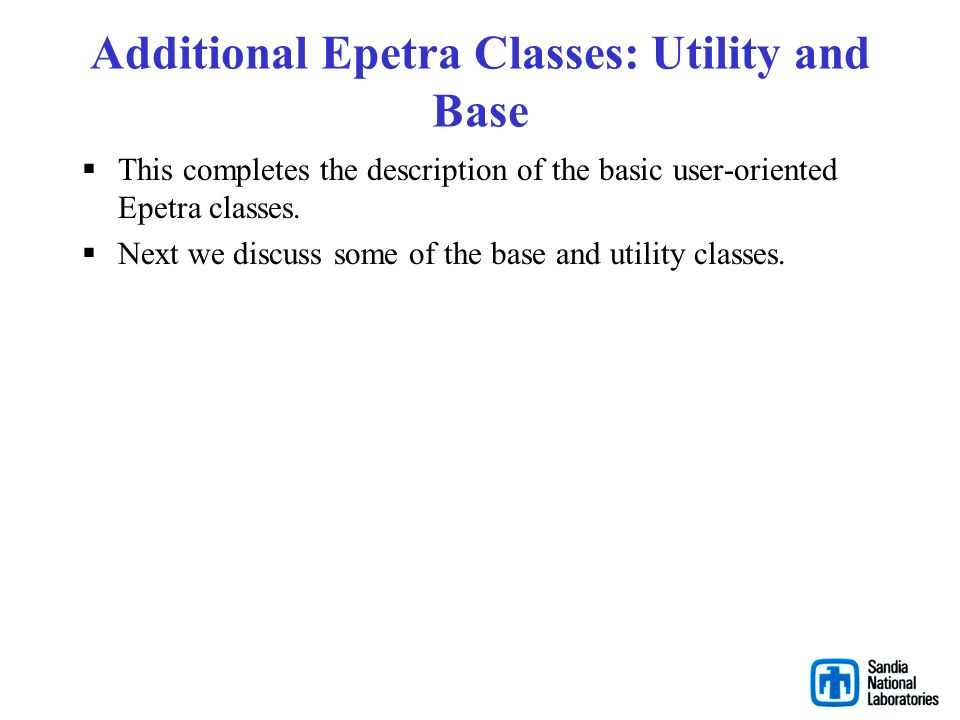 Additional Epetra Classes: Utility and Base

▪ This completes the description of the basic user-oriented Epetra classes.

▪ Next we discuss some of the base and utility classes.

Sandia National Laboratories